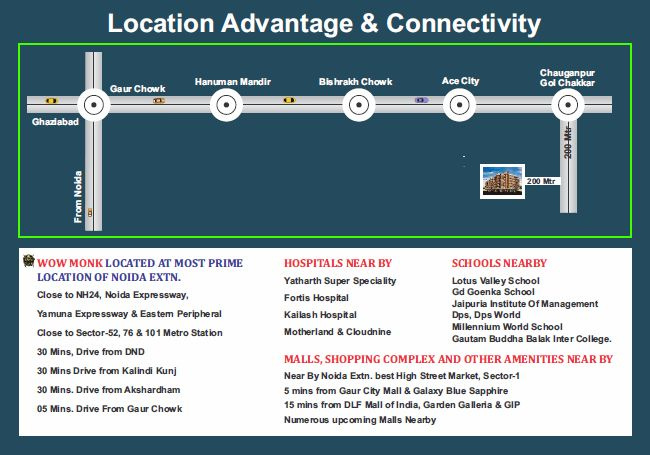 Location Advantage & Connectivity

Gaur Chowk
Hanuman Mandir
Bishrakh Chowk
Ace City
Chauganpur Gol Chakkar
Ghaziabad
From Noida
200 Mtr
200 Mtr

WOW MONK LOCATED AT MOST PRIME LOCATION OF NOIDA EXTN.
Close to NH24, Noida Expressway,
Yamuna Expressway & Eastern Peripheral
Close to Sector-52, 76 & 101 Metro Station
30 Mins, Drive from DND
30 Mins Drive from Kalindi Kunj
30 Mins. Drive from Akshardham
05 Mins. Drive From Gaur Chowk

HOSPITALS NEAR BY
Yatharth Super Speciality
Fortis Hospital
Kailash Hospital
Motherland & Cloudnine

SCHOOLS NEARBY
Lotus Valley School
Gd Goenka School
Jaipuria Institute Of Management
Dps, Dps World
Millennium World School
Gautam Buddha Balak Inter College.

MALLS, SHOPPING COMPLEX AND OTHER AMENITIES NEAR BY
Near By Noida Extn. best High Street Market, Sector-1
5 mins from Gaur City Mall & Galaxy Blue Sapphire
15 mins from DLF Mall of India, Garden Galleria & GIP
Numerous upcoming Malls Nearby